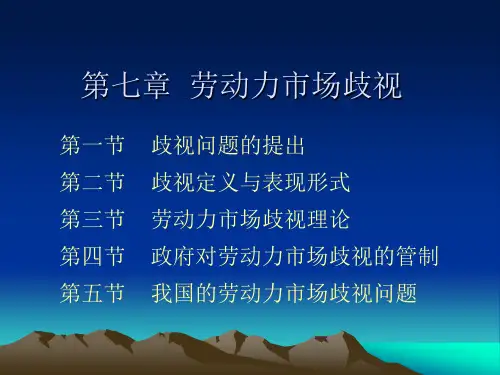 第七章 劳动力市场歧视

第一节 歧视问题的提出

第二节 歧视定义与表现形式

第三节 劳动力市场歧视理论

第四节 政府对劳动力市场歧视的管制

第五节 我国的劳动力市场歧视问题